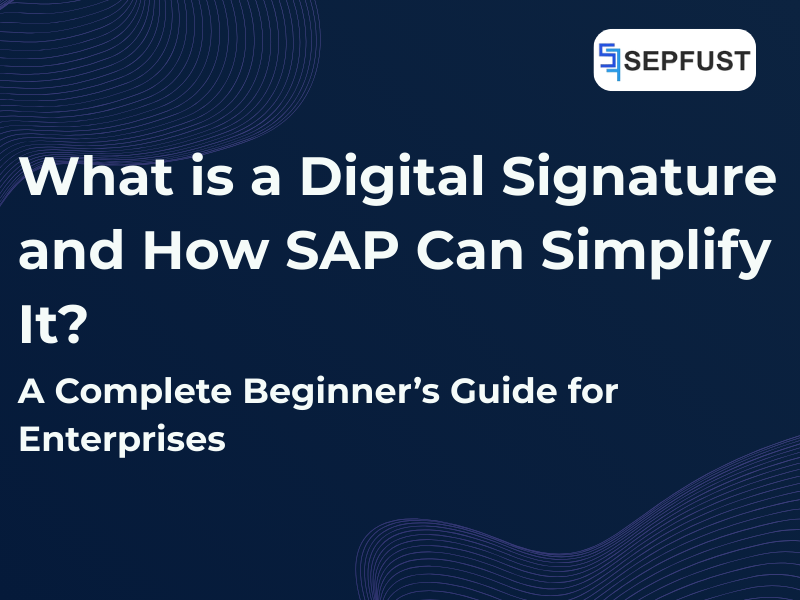 SEPFUST

What is a Digital Signature and How SAP Can Simplify It?

A Complete Beginner’s Guide for Enterprises